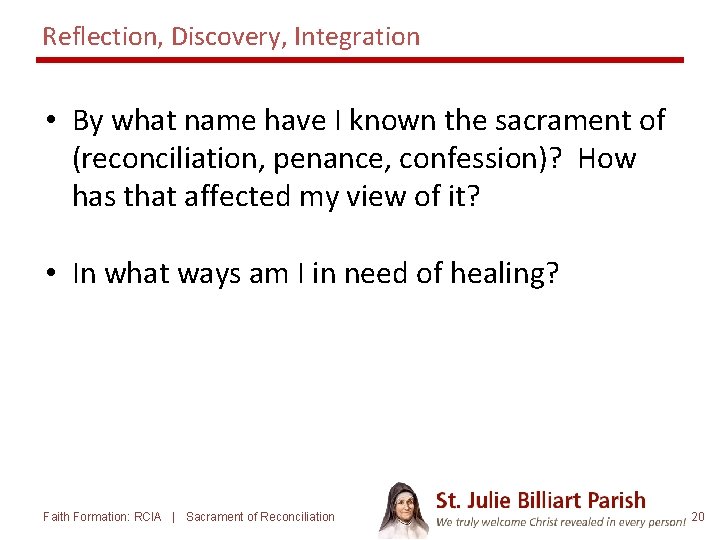 Reflection, Discovery, Integration

• By what name have I known the sacrament of (reconciliation, penance, confession)? How has that affected my view of it?

• In what ways am I in need of healing?

Faith Formation: RCIA | Sacrament of Reconciliation

St. Julie Billiart Parish
We truly welcome Christ revealed in every person!

20